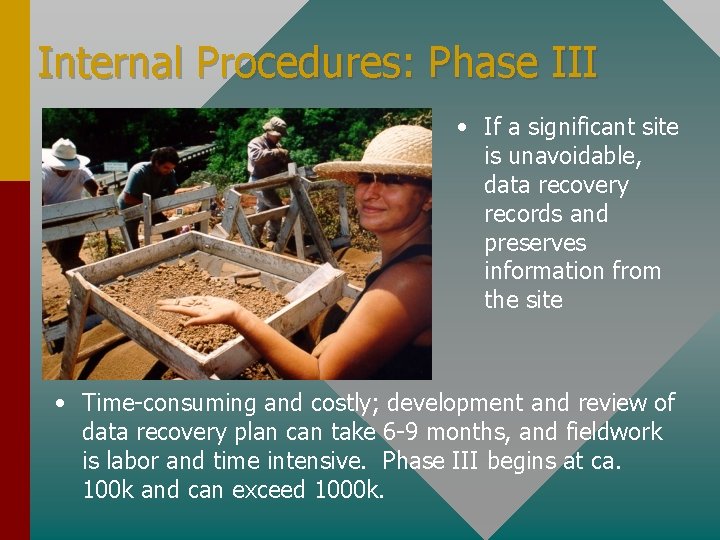 Internal Procedures: Phase III

• If a significant site is unavoidable, data recovery records and preserves information from the site

• Time-consuming and costly; development and review of data recovery plan can take 6-9 months, and fieldwork is labor and time intensive. Phase III begins at ca. 100k and can exceed 1000k.